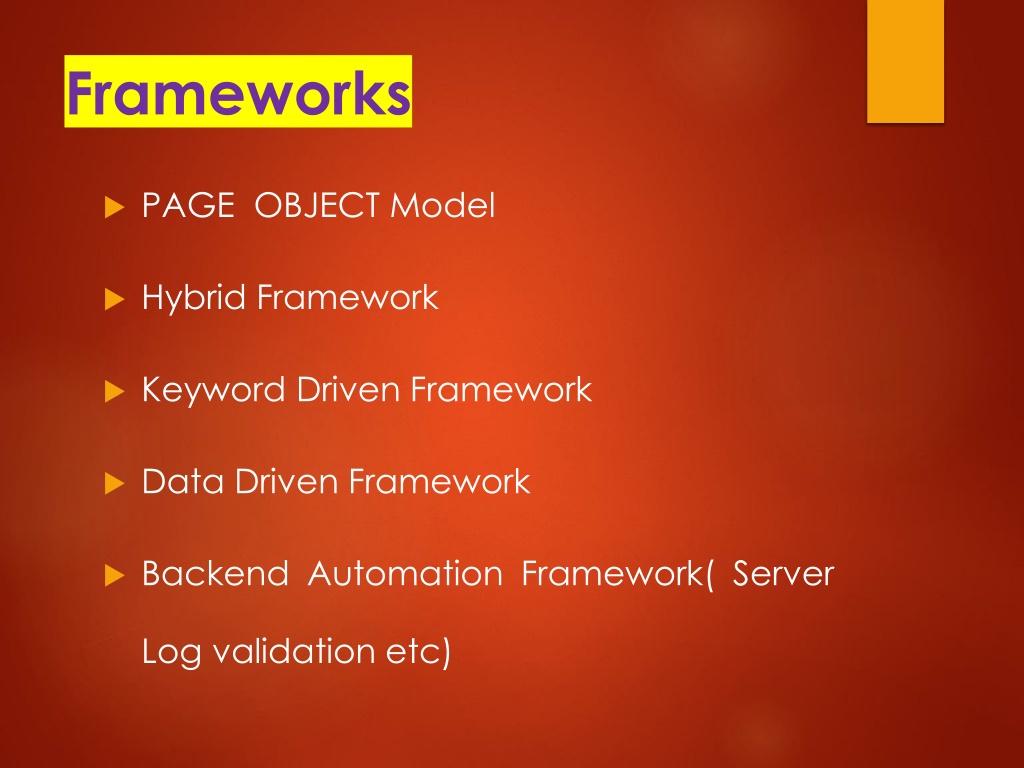 Frameworks

PAGE OBJECT Model

Hybrid Framework

Keyword Driven Framework

Data Driven Framework

Backend Automation Framework( Server Log validation etc)